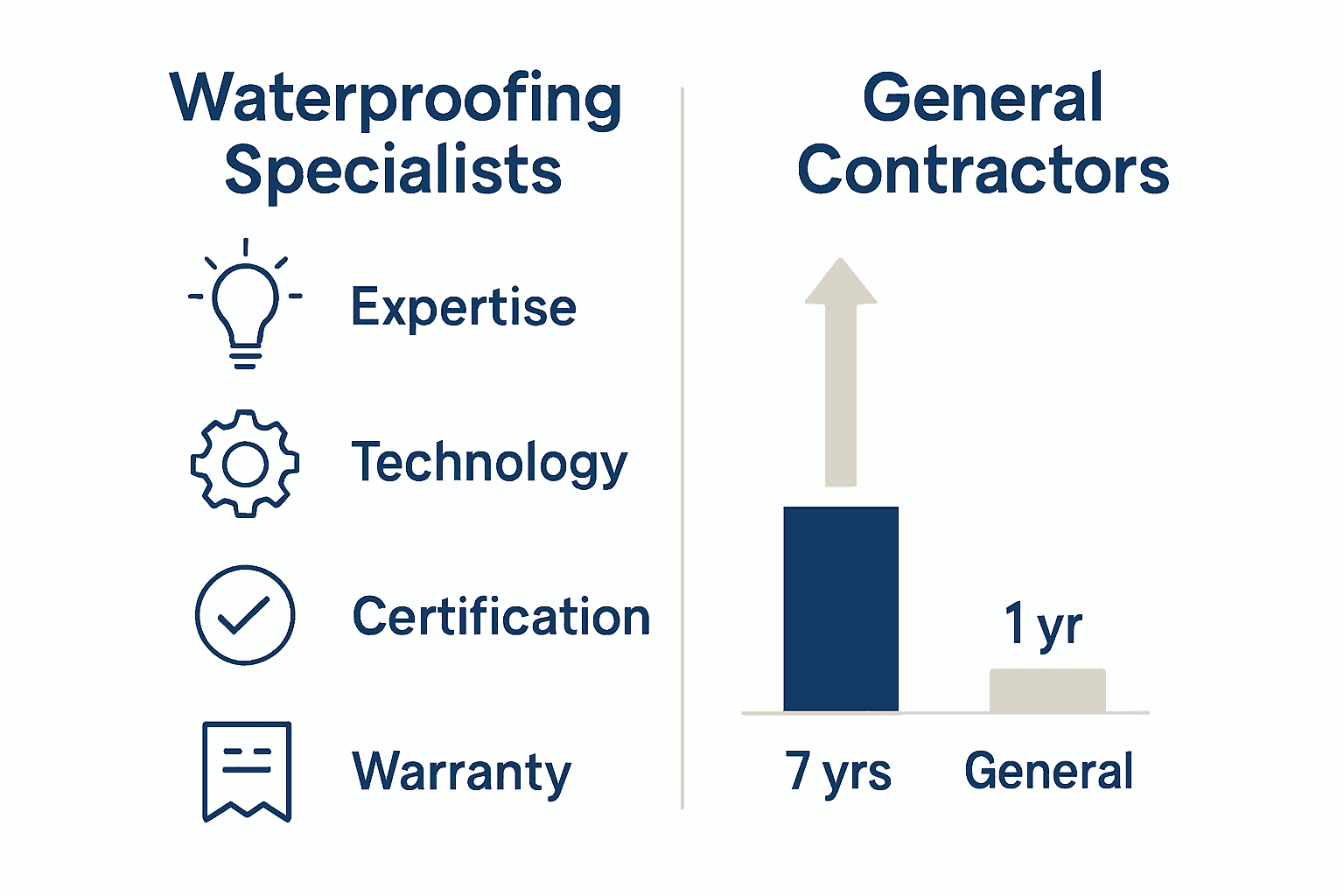 Waterproofing Specialists

Expertise

Technology

Certification

Warranty

General Contractors

1 yr

7 yrs

General